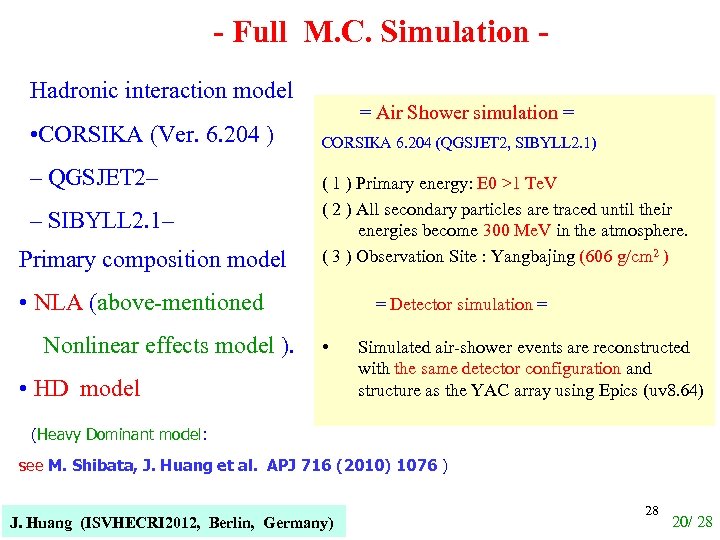 - Full M.C. Simulation -

Hadronic interaction model

•CORSIKA (Ver. 6.204 )

– QGSJET2–

– SIBYLL2.1–

Primary composition model

• NLA (above-mentioned Nonlinear effects model ).

• HD model

(Heavy Dominant model: see M. Shibata, J. Huang et al. APJ 716 (2010) 1076 )

= Air Shower simulation =

CORSIKA 6.204 (QGSJET2, SIBYLL2.1)

( 1 ) Primary energy: E0 >1 TeV

( 2 ) All secondary particles are traced until their energies become 300 MeV in the atmosphere.

( 3 ) Observation Site : Yangbajing (606 g/cm$^2$ )

= Detector simulation =

• Simulated air-shower events are reconstructed with the same detector configuration and structure as the YAC array using Epics (uv8.64)

J. Huang (ISVHECRI2012, Berlin, Germany)

28

20/ 28